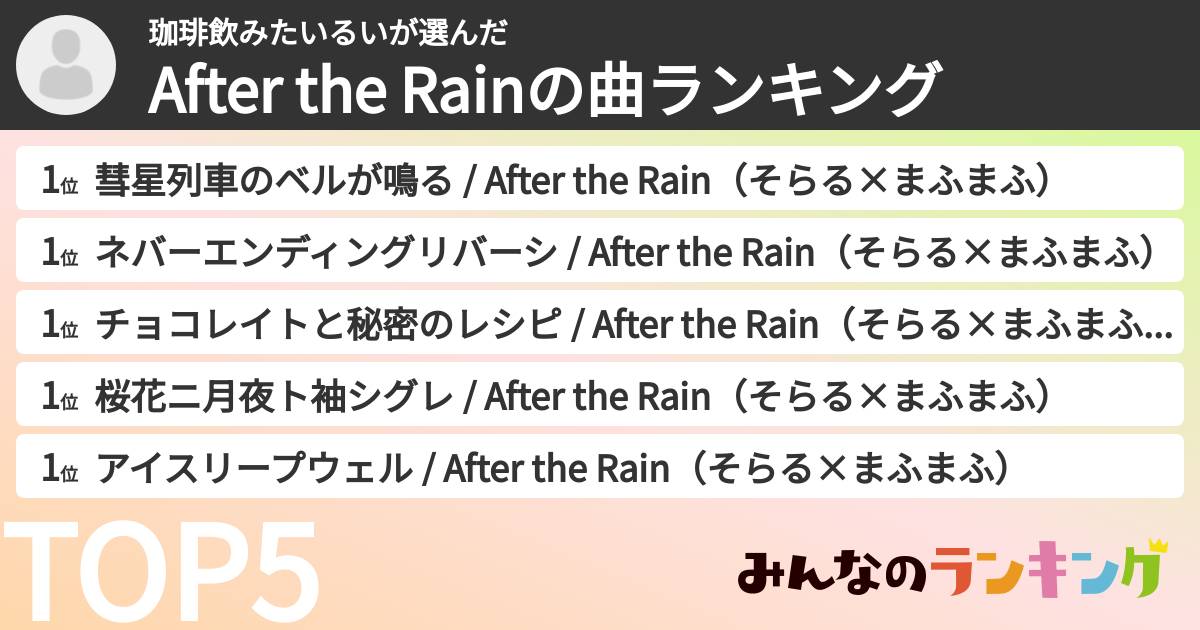 珈琲飲みたいるいが選んだ

After the Rainの曲ランキング

1位 彗星列車のベルが鳴る / After the Rain（そらる×まふまふ）

1位 ネバーエンディングリバーシ / After the Rain（そらる×まふまふ）

1位 チョコレイトと秘密のレシピ / After the Rain（そらる×まふまふ...

1位 桜花ニ月夜ト袖シグレ / After the Rain（そらる×まふまふ）

1位 アイスリープウェル / After the Rain（そらる×まふまふ）

TOP5

みんなのランキング